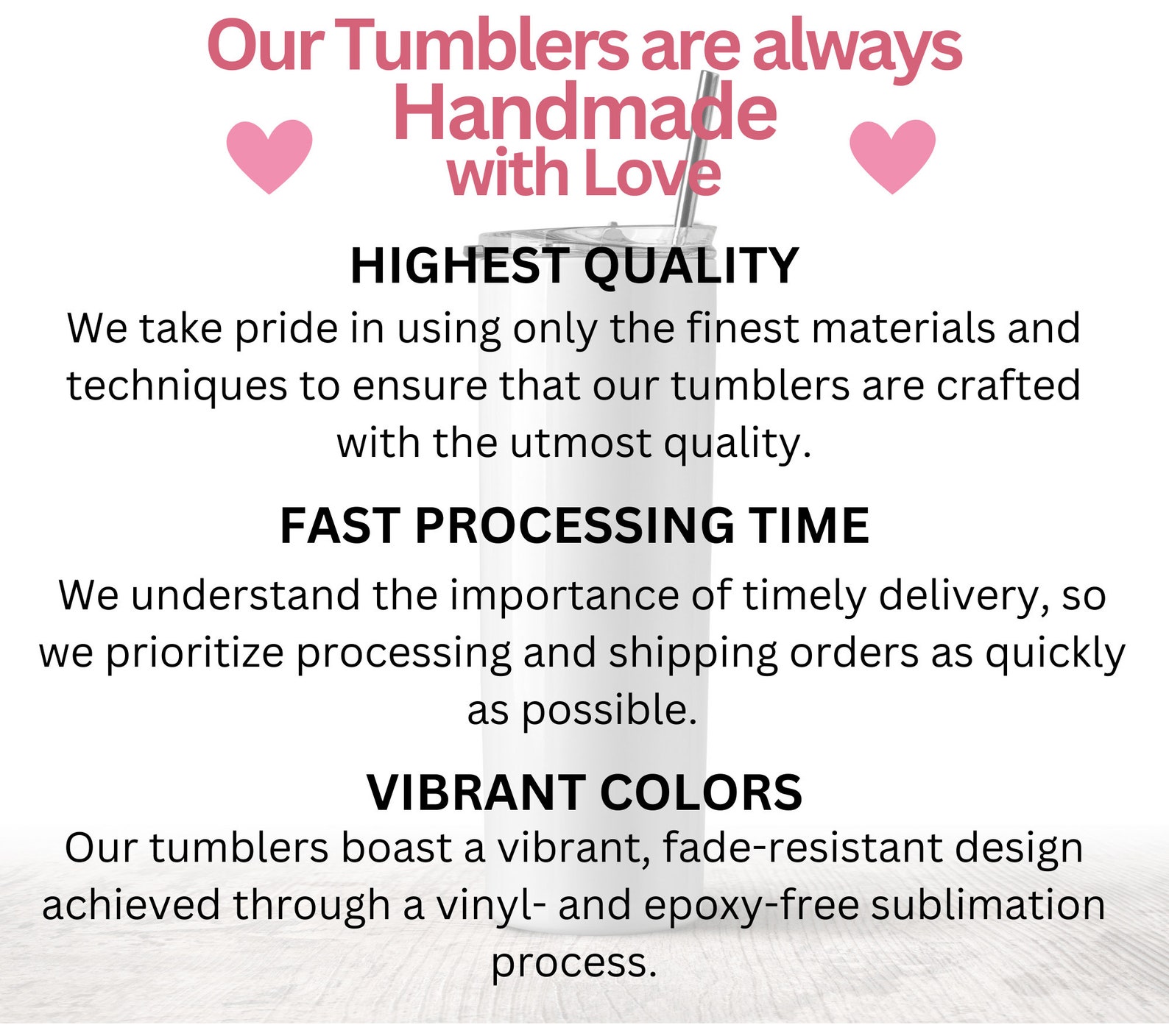 Our Tumblers are always
Handmade
with Love

HIGHEST QUALITY

We take pride in using only the finest materials and techniques to ensure that our tumblers are crafted with the utmost quality.

FAST PROCESSING TIME

We understand the importance of timely delivery, so we prioritize processing and shipping orders as quickly as possible.

VIBRANT COLORS

Our tumblers boast a vibrant, fade-resistant design achieved through a vinyl- and epoxy-free sublimation process.